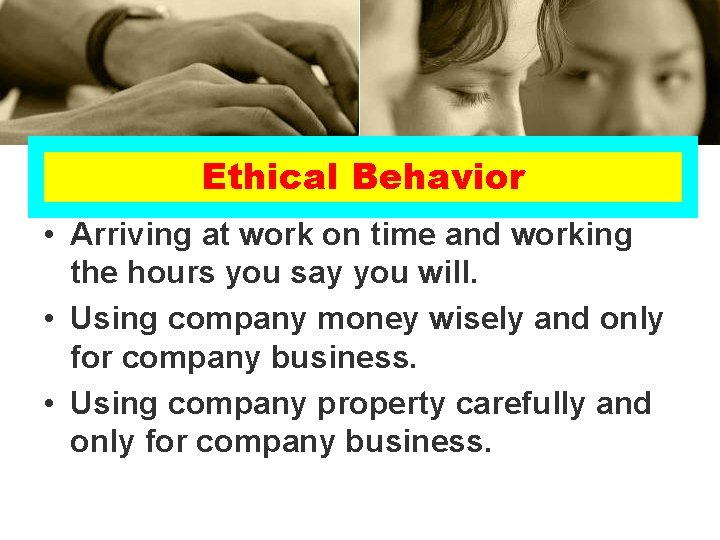 Ethical Behavior

• Arriving at work on time and working the hours you say you will.

• Using company money wisely and only for company business.

• Using company property carefully and only for company business.